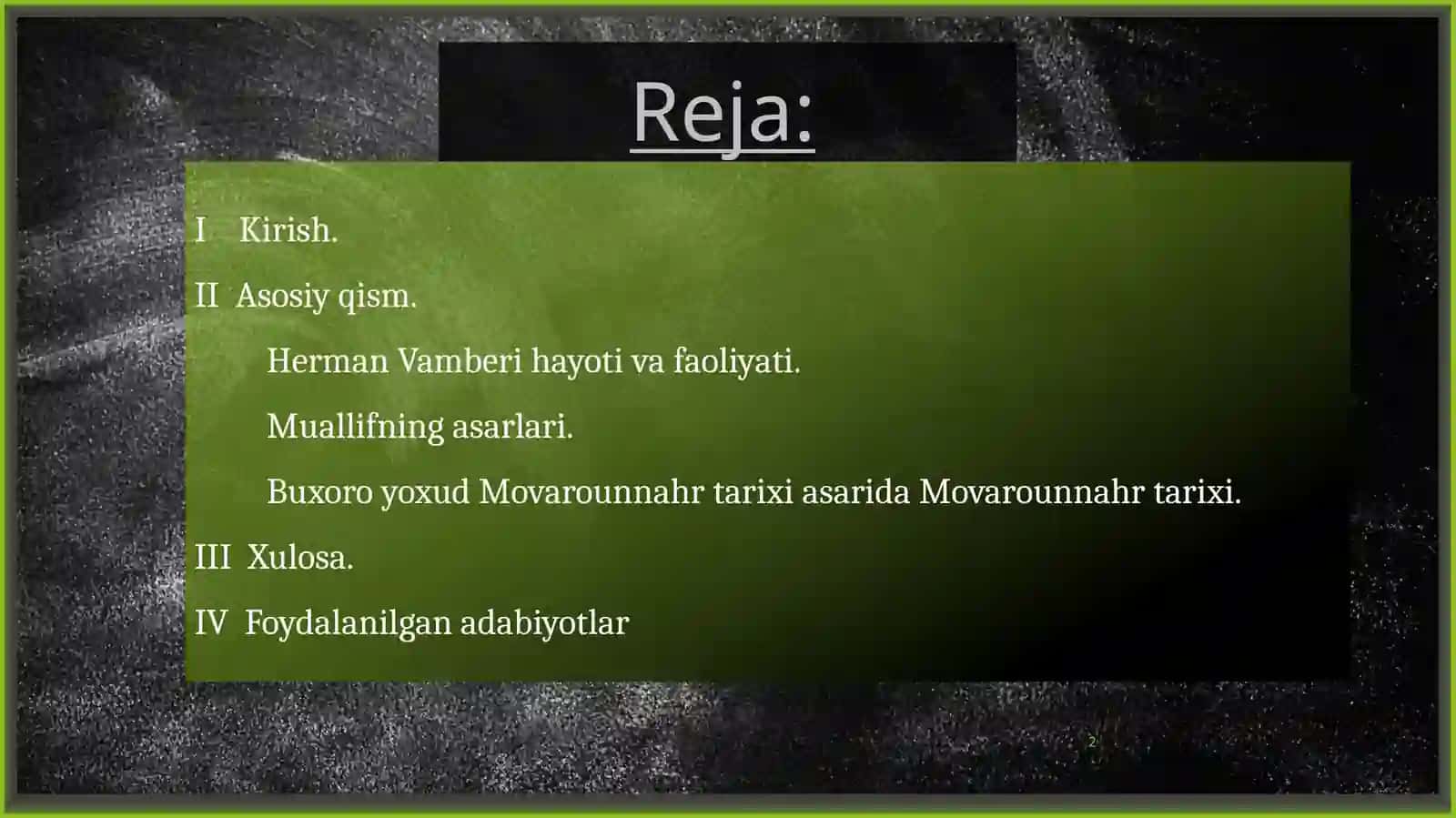 Reja:

I Kirish.

II Asosiy qism.

Herman Vamberi hayoti va faoliyati.

Muallifning asarlari.

Buxoro yoxud Movarounnahr tarixi asarida Movarounnahr tarixi.

III Xulosa.

IV Foydalanilgan adabiyotlar

2